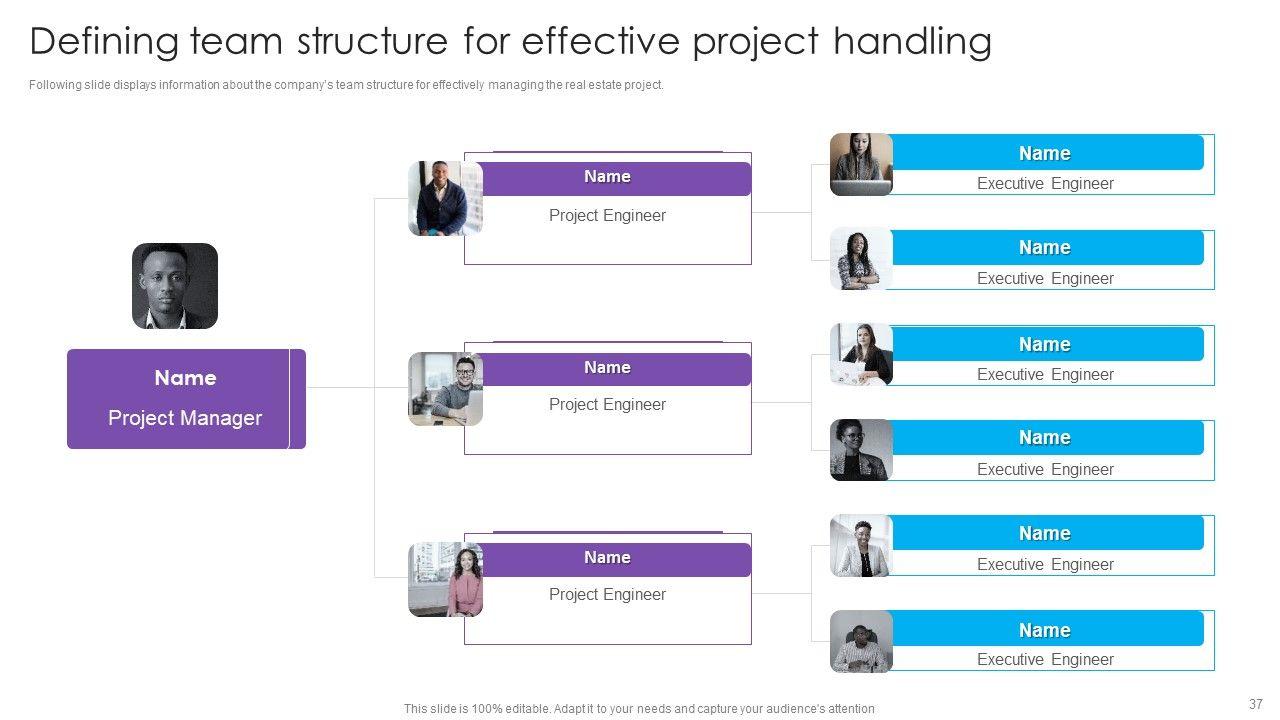 Defining team structure for effective project handling

Following slide displays information about the company's team structure for effectively managing the real estate project.

Name
Project Manager

Name
Project Engineer

Name
Project Engineer

Name
Project Engineer

Name
Executive Engineer

Name
Executive Engineer

Name
Executive Engineer

Name
Executive Engineer

Name
Executive Engineer

Name
Executive Engineer

This slide is 100% editable. Adapt it to your needs and capture your audience's attention

37